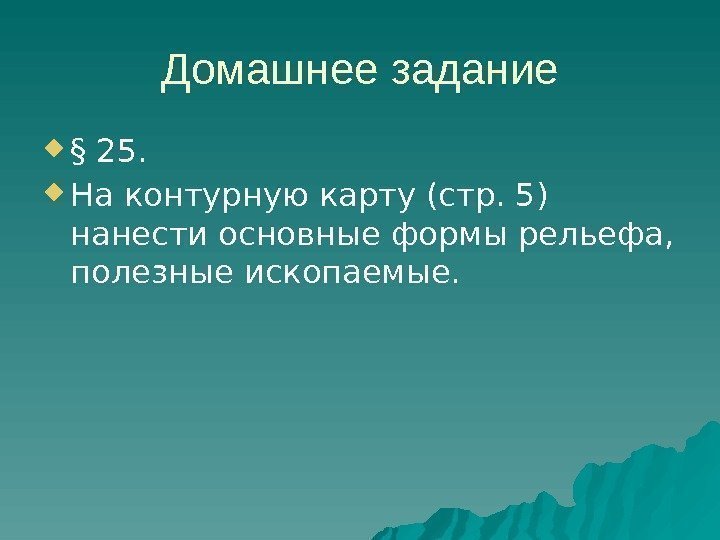 Домашнее задание

§ 25.

На контурную карту (стр. 5) нанести основные формы рельефа, полезные ископаемые.